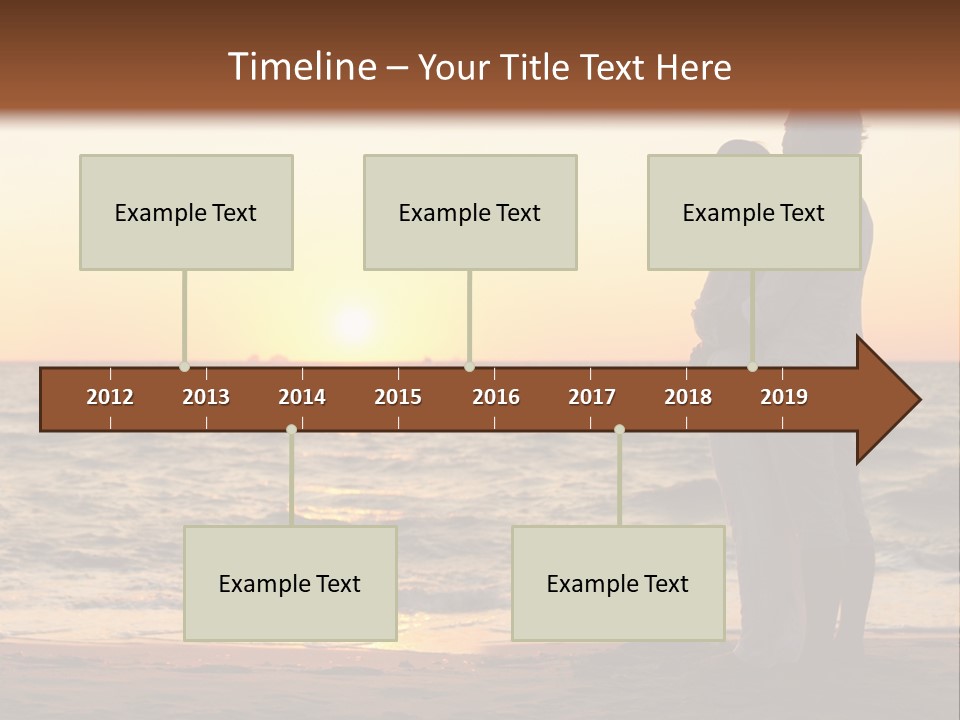 Timeline – Your Title Text Here

Example Text

Example Text

Example Text

2012
2013
2014
2015
2016
2017
2018
2019

Example Text

Example Text